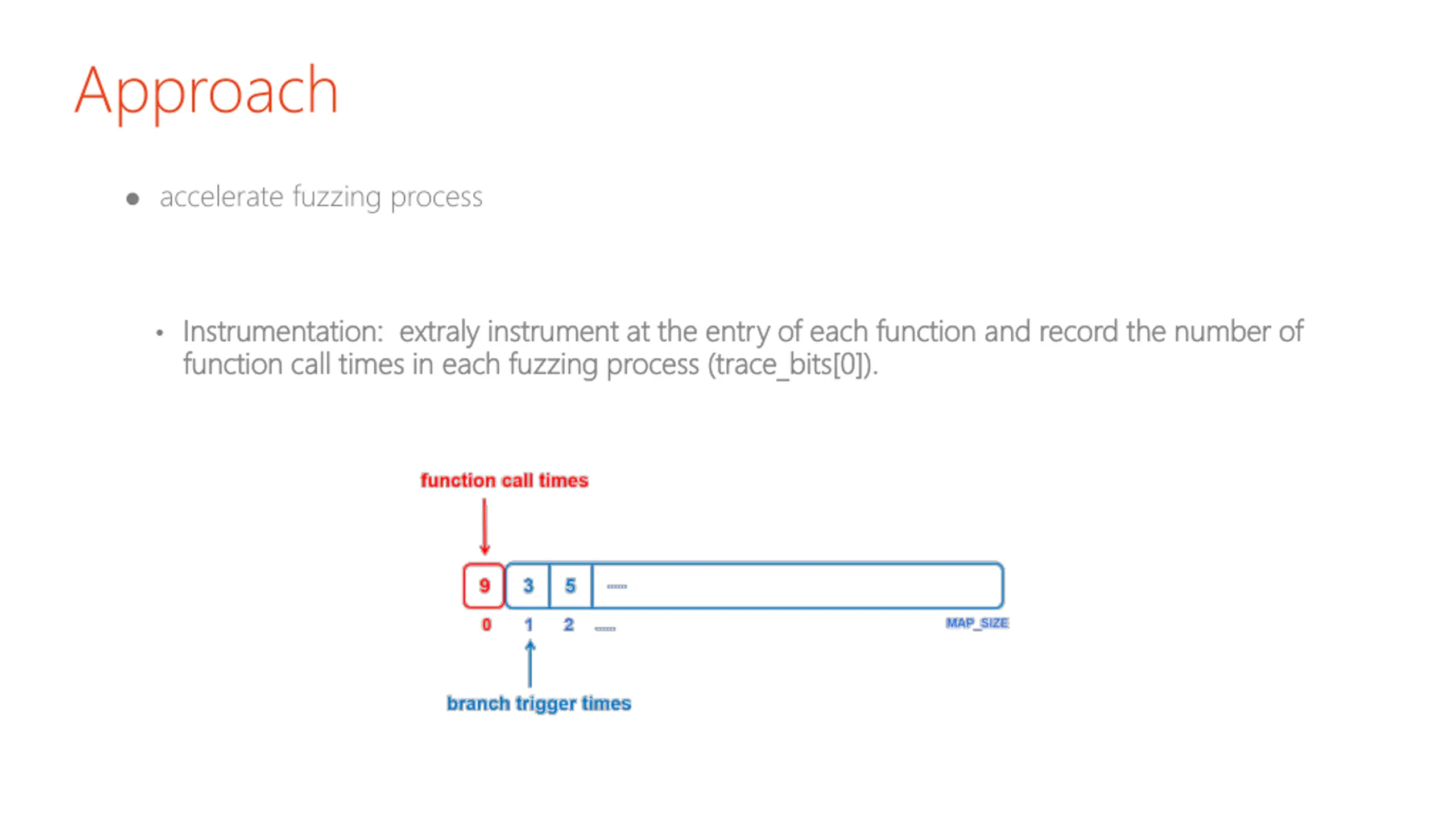 Approach

● accelerate fuzzing process

• Instrumentation: extraly instrument at the entry of each function and record the number of function call times in each fuzzing process (trace_bits[0]).

function call times

9 3 5 ......

0 1 2 ...... MAP_SIZE

branch trigger times